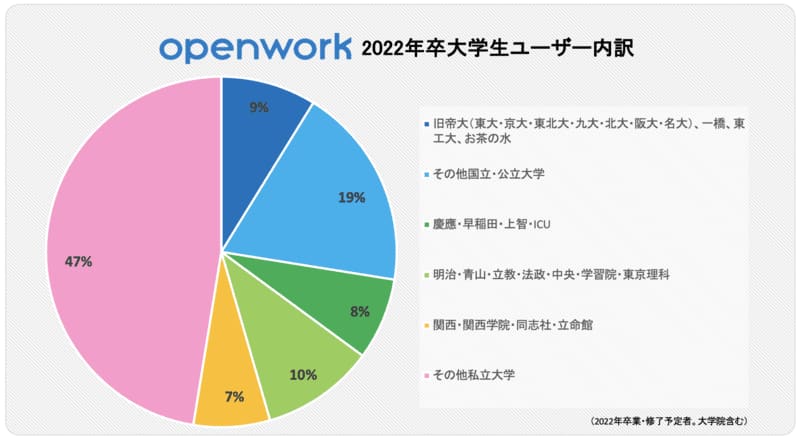 openwork 2022年卒大学生ユーザー内訳

9%
19%
8%
10%
7%
47%

旧帝大(東大・京大・東北大・九大・北大・阪大・名大)、一橋、東工大、お茶の水

その他国立・公立大学

慶應・早稲田・上智・ICU

明治・青山・立教・法政・中央・学習院・東京理科

関西・関西学院・同志社・立命館

その他私立大学

(2022年卒業・修了予定者。大学院含む)